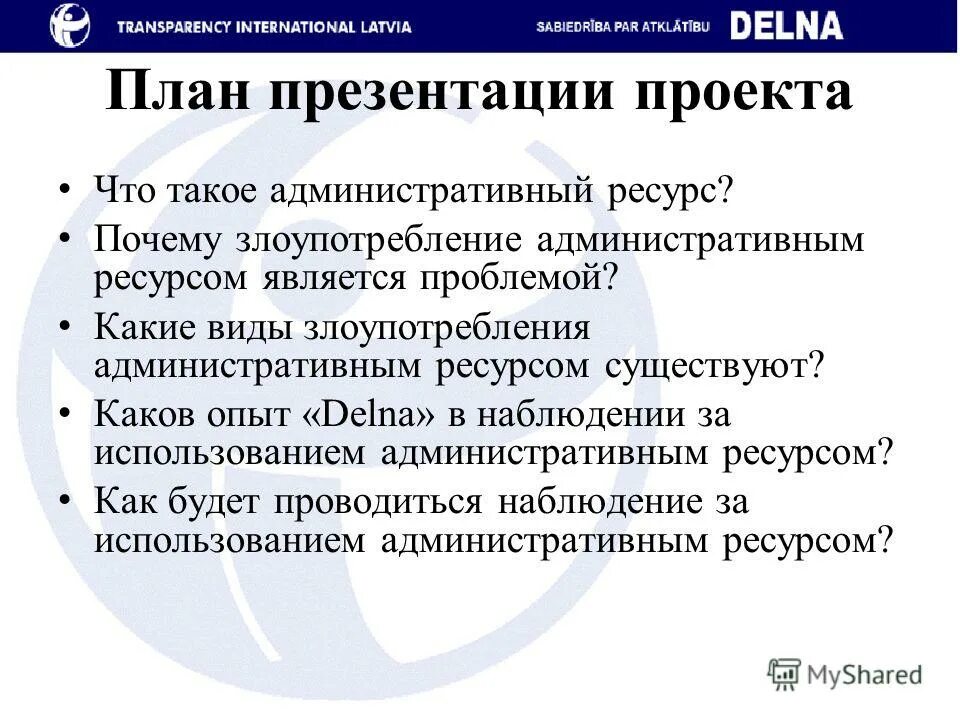 TRANSPARENCY INTERNATIONAL LATVIA SABIEDRĪBA PAR ATKLĀTĪBU DELNA

План презентации проекта

• Что такое административный ресурс?
• Почему злоупотребление административным ресурсом является проблемой?
• Какие виды злоупотребления административным ресурсом существуют?
• Каков опыт «Delna» в наблюдении за использованием административным ресурсом?
• Как будет проводиться наблюдение за использованием административным ресурсом?

MyShared